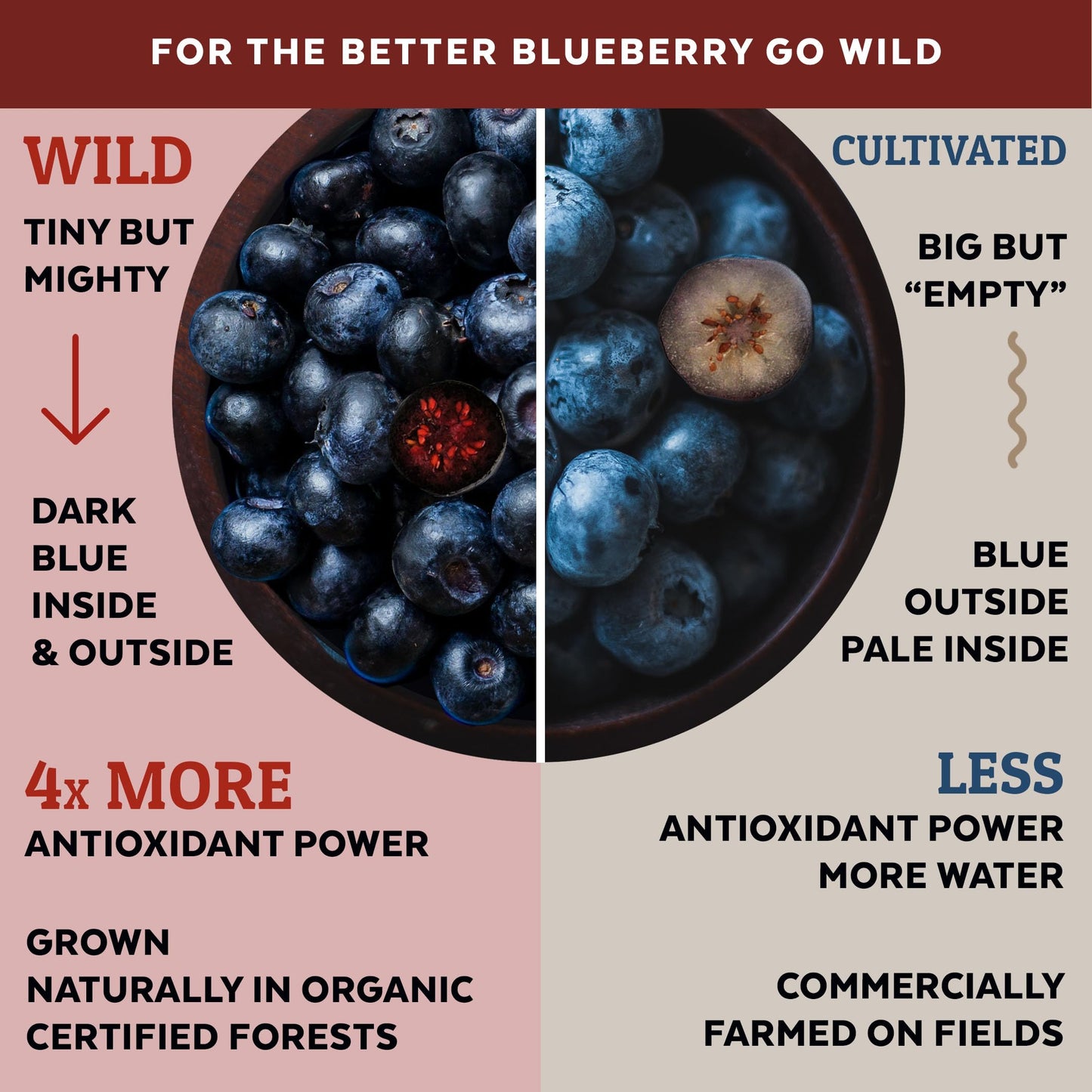 FOR THE BETTER BLUEBERRY GO WILD

WILD

TINY BUT MIGHTY

DARK BLUE INSIDE & OUTSIDE

4x MORE

ANTIOXIDANT POWER

GROWN NATURALLY IN ORGANIC CERTIFIED FORESTS

CULTIVATED

BIG BUT "EMPTY"

BLUE OUTSIDE PALE INSIDE

LESS

ANTIOXIDANT POWER MORE WATER

COMMERCIALLY FARMED ON FIELDS